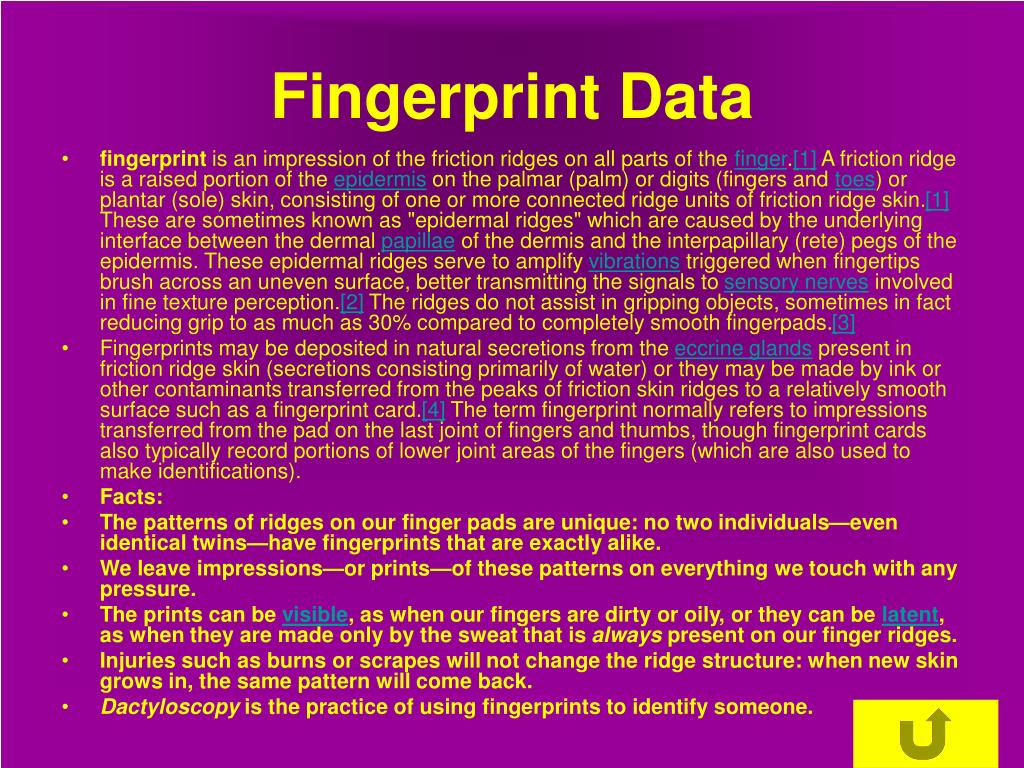 Fingerprint Data

• fingerprint is an impression of the friction ridges on all parts of the finger.[1] A friction ridge is a raised portion of the epidermis on the palmar (palm) or digits (fingers and toes) or plantar (sole) skin, consisting of one or more connected ridge units of friction ridge skin.[1] These are sometimes known as "epidermal ridges" which are caused by the underlying interface between the dermal papillae of the dermis and the interpapillary (rete) pegs of the epidermis. These epidermal ridges serve to amplify vibrations triggered when fingertips brush across an uneven surface, better transmitting the signals to sensory nerves involved in fine texture perception.[2] The ridges do not assist in gripping objects, sometimes in fact reducing grip to as much as 30% compared to completely smooth fingerpads.[3]

• Fingerprints may be deposited in natural secretions from the eccrine glands present in friction ridge skin (secretions consisting primarily of water) or they may be made by ink or other contaminants transferred from the peaks of friction skin ridges to a relatively smooth surface such as a fingerprint card.[4] The term fingerprint normally refers to impressions transferred from the pad on the last joint of fingers and thumbs, though fingerprint cards also typically record portions of lower joint areas of the fingers (which are also used to make identifications).

• Facts:

• The patterns of ridges on our finger pads are unique: no two individuals—even identical twins—have fingerprints that are exactly alike.

• We leave impressions—or prints—of these patterns on everything we touch with any pressure.

• The prints can be visible, as when our fingers are dirty or oily, or they can be latent, as when they are made only by the sweat that is always present on our finger ridges.

• Injuries such as burns or scrapes will not change the ridge structure: when new skin grows in, the same pattern will come back.

• Dactyloscopy is the practice of using fingerprints to identify someone.